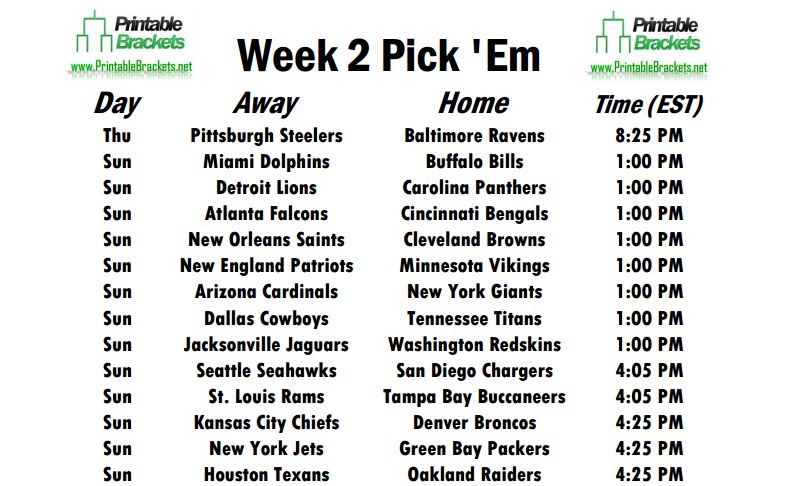 Printable Brackets
www.PrintableBrackets.net

Week 2 Pick 'Em

Printable Brackets
www.PrintableBrackets.net

| Day | Away | Home | Time (EST) |
|---|---|---|---|
| Thu | Pittsburgh Steelers | Baltimore Ravens | 8:25 PM |
| Sun | Miami Dolphins | Buffalo Bills | 1:00 PM |
| Sun | Detroit Lions | Carolina Panthers | 1:00 PM |
| Sun | Atlanta Falcons | Cincinnati Bengals | 1:00 PM |
| Sun | New Orleans Saints | Cleveland Browns | 1:00 PM |
| Sun | New England Patriots | Minnesota Vikings | 1:00 PM |
| Sun | Arizona Cardinals | New York Giants | 1:00 PM |
| Sun | Dallas Cowboys | Tennessee Titans | 1:00 PM |
| Sun | Jacksonville Jaguars | Washington Redskins | 1:00 PM |
| Sun | Seattle Seahawks | San Diego Chargers | 4:05 PM |
| Sun | St. Louis Rams | Tampa Bay Buccaneers | 4:05 PM |
| Sun | Kansas City Chiefs | Denver Broncos | 4:25 PM |
| Sun | New York Jets | Green Bay Packers | 4:25 PM |
| Sun | Houston Texans | Oakland Raiders | 4:25 PM |